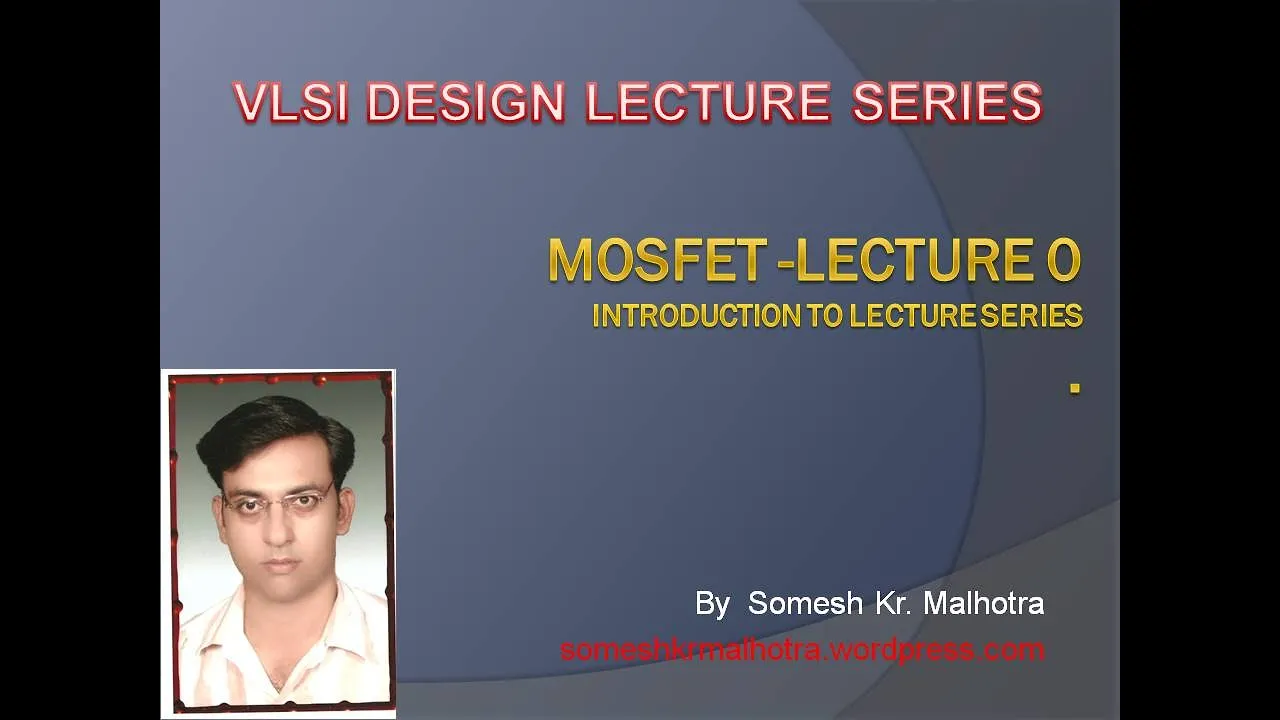 VLSI DESIGN LECTURE SERIES

MOSFET -LECTURE 0
INTRODUCTION TO LECTURE SERIES

.

By Somesh Kr. Malhotra
someshkrmalhotra.wordpress.com